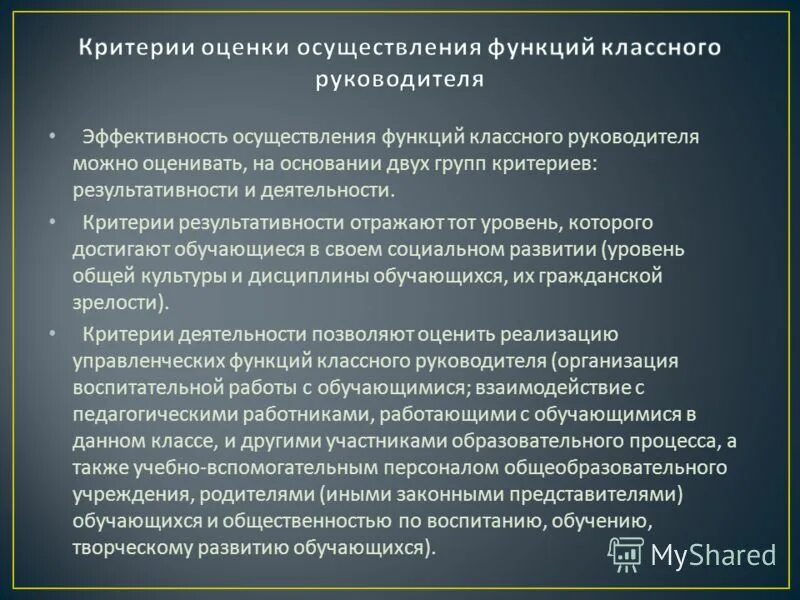 Критерии оценки осуществления функций классного руководителя

• Эффективность осуществления функций классного руководителя можно оценивать, на основании двух групп критериев: результативности и деятельности.

• Критерии результативности отражают тот уровень, которого достигают обучающиеся в своем социальном развитии (уровень общей культуры и дисциплины обучающихся, их гражданской зрелости).

• Критерии деятельности позволяют оценить реализацию управленческих функций классного руководителя (организация воспитательной работы с обучающимися; взаимодействие с педагогическими работниками, работающими с обучающимися в данном классе, и другими участниками образовательного процесса, а также учебно-вспомогательным персоналом общеобразовательного учреждения, родителями (иными законными представителями) обучающихся и общественностью по воспитанию, обучению, творческому развитию обучающихся).

MyShared